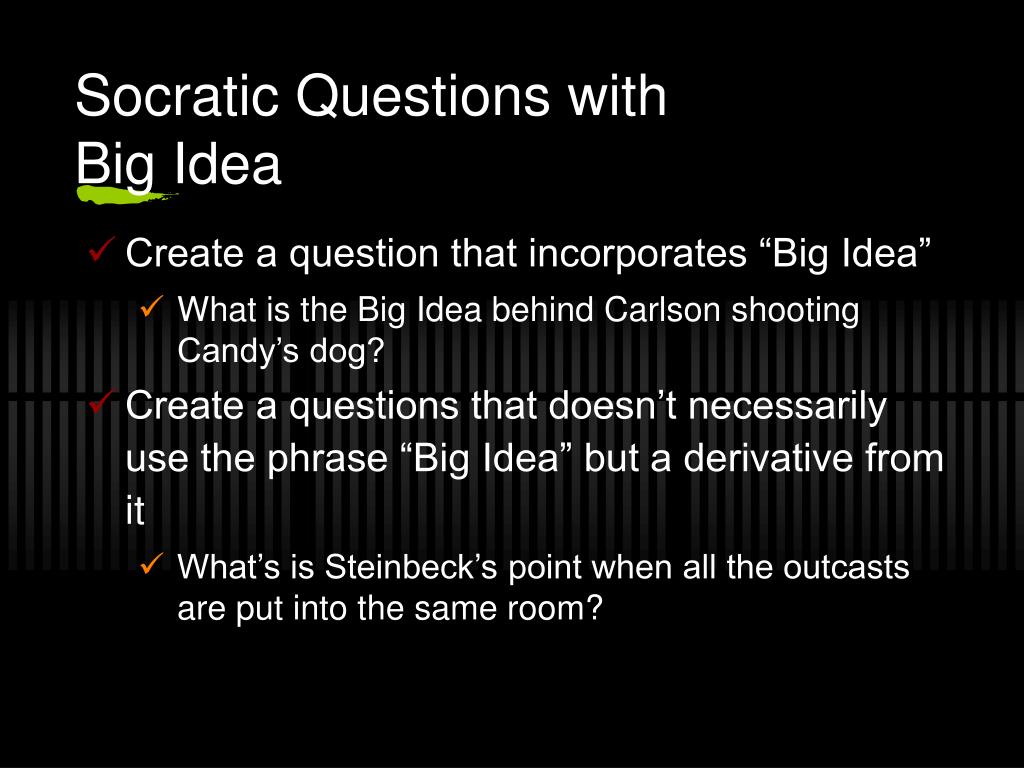 Socratic Questions with Big Idea

✓ Create a question that incorporates “Big Idea”

✓ What is the Big Idea behind Carlson shooting Candy’s dog?

✓ Create a questions that doesn’t necessarily use the phrase “Big Idea” but a derivative from it

✓ What’s is Steinbeck’s point when all the outcasts are put into the same room?